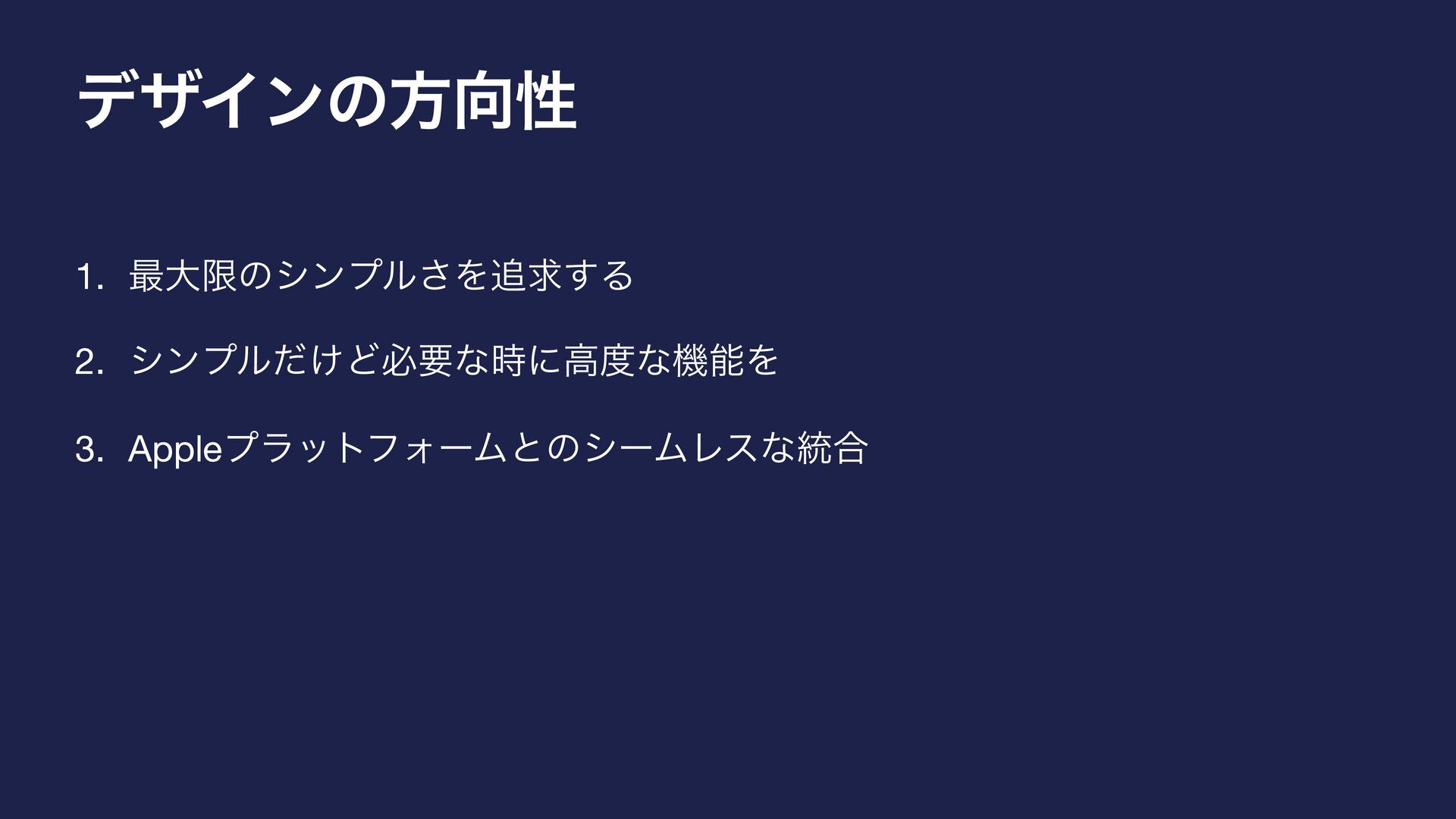 デザインの方向性

1. 最大限のシンプルさを追求する

2. シンプルだけど必要な時に高度な機能を

3. Appleプラットフォームとのシームレスな統合